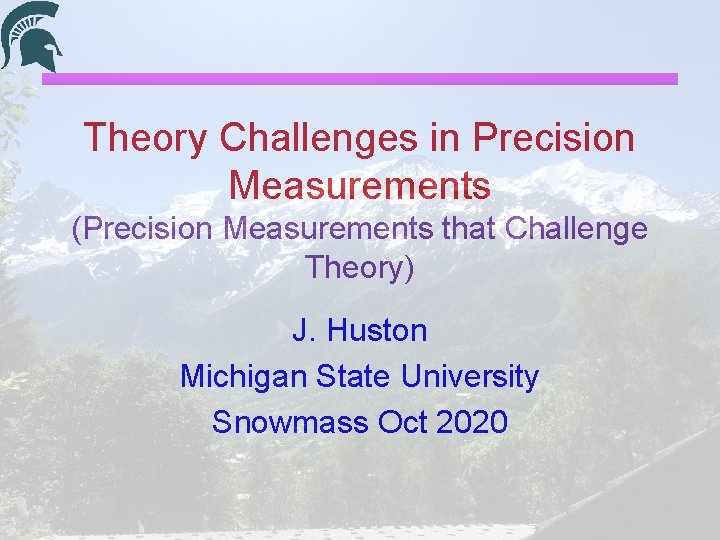 Theory Challenges in Precision Measurements
(Precision Measurements that Challenge Theory)

J. Huston
Michigan State University
Snowmass Oct 2020